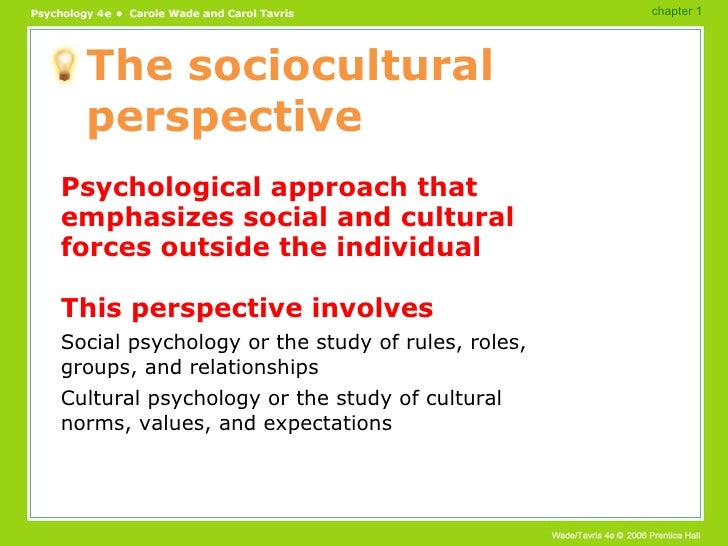 Psychology 4e • Carole Wade and Carol Tavris

chapter 1

The sociocultural perspective

Psychological approach that emphasizes social and cultural forces outside the individual

This perspective involves

Social psychology or the study of rules, roles, groups, and relationships

Cultural psychology or the study of cultural norms, values, and expectations

Wade/Tavris 4e © 2006 Prentice Hall